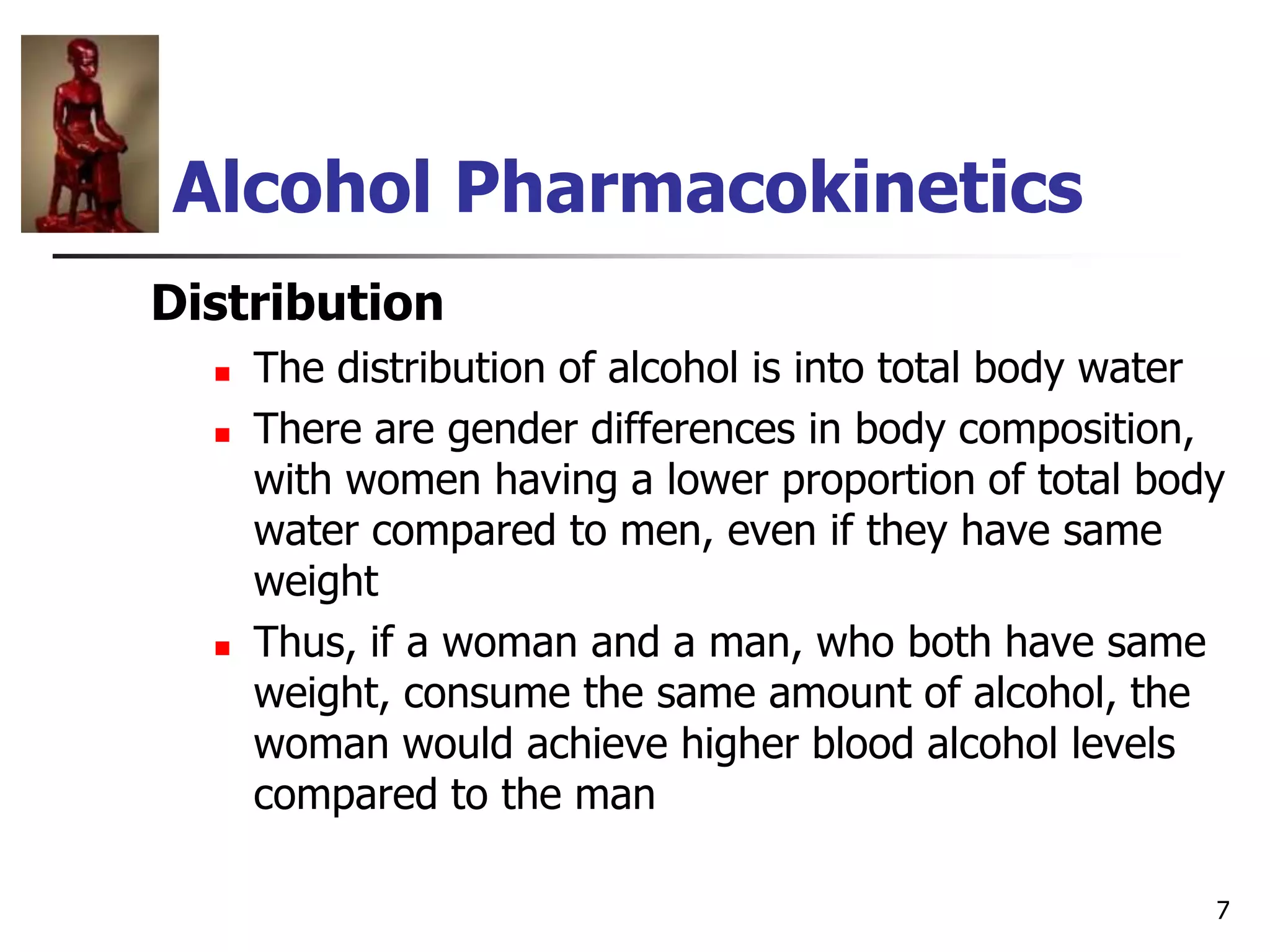 Alcohol Pharmacokinetics

Distribution

- The distribution of alcohol is into total body water
- There are gender differences in body composition, with women having a lower proportion of total body water compared to men, even if they have same weight
- Thus, if a woman and a man, who both have same weight, consume the same amount of alcohol, the woman would achieve higher blood alcohol levels compared to the man

7